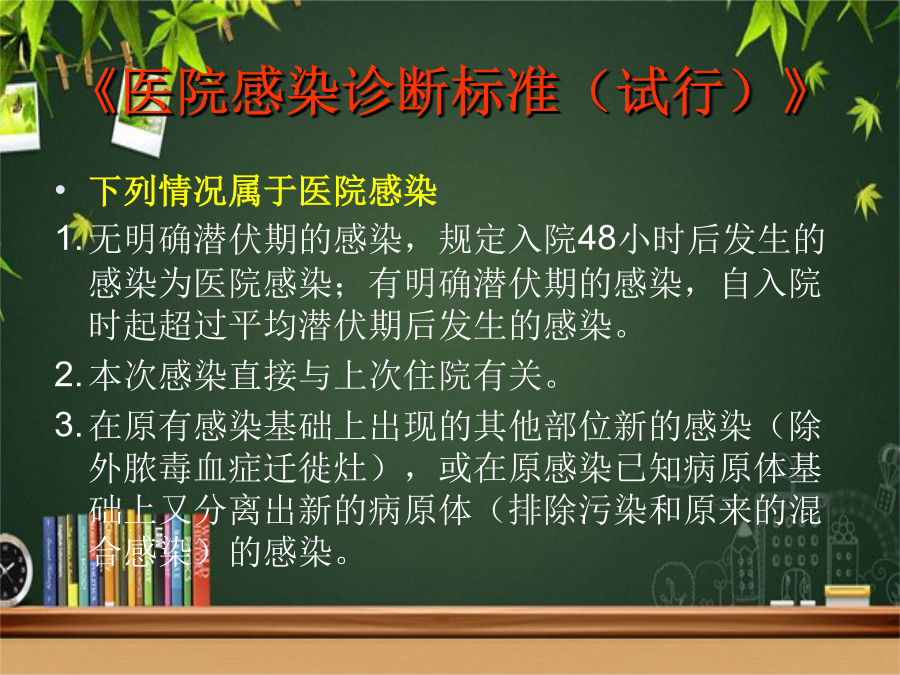 《医院感染诊断标准（试行）》

• 下列情况属于医院感染

1. 无明确潜伏期的感染，规定入院48小时后发生的感染为医院感染；有明确潜伏期的感染，自入院时起超过平均潜伏期后发生的感染。

2. 本次感染直接与上次住院有关。

3. 在原有感染基础上出现的其他部位新的感染（除外脓毒血症迁徙灶），或在原感染已知病原体基础上又分离出新的病原体（排除污染和原来的混合感染）的感染。